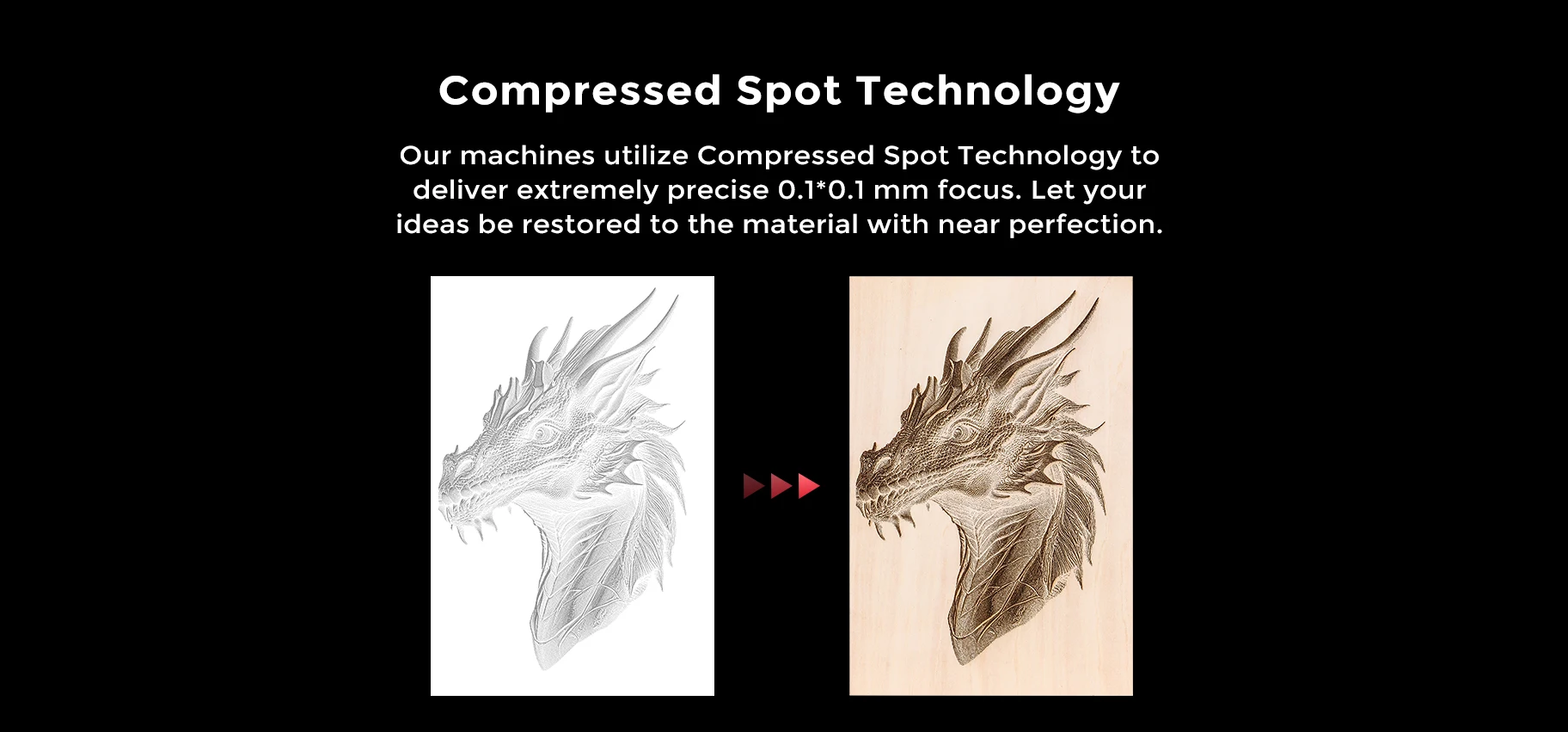 Compressed Spot Technology

Our machines utilize Compressed Spot Technology to deliver extremely precise 0.1*0.1 mm focus. Let your ideas be restored to the material with near perfection.